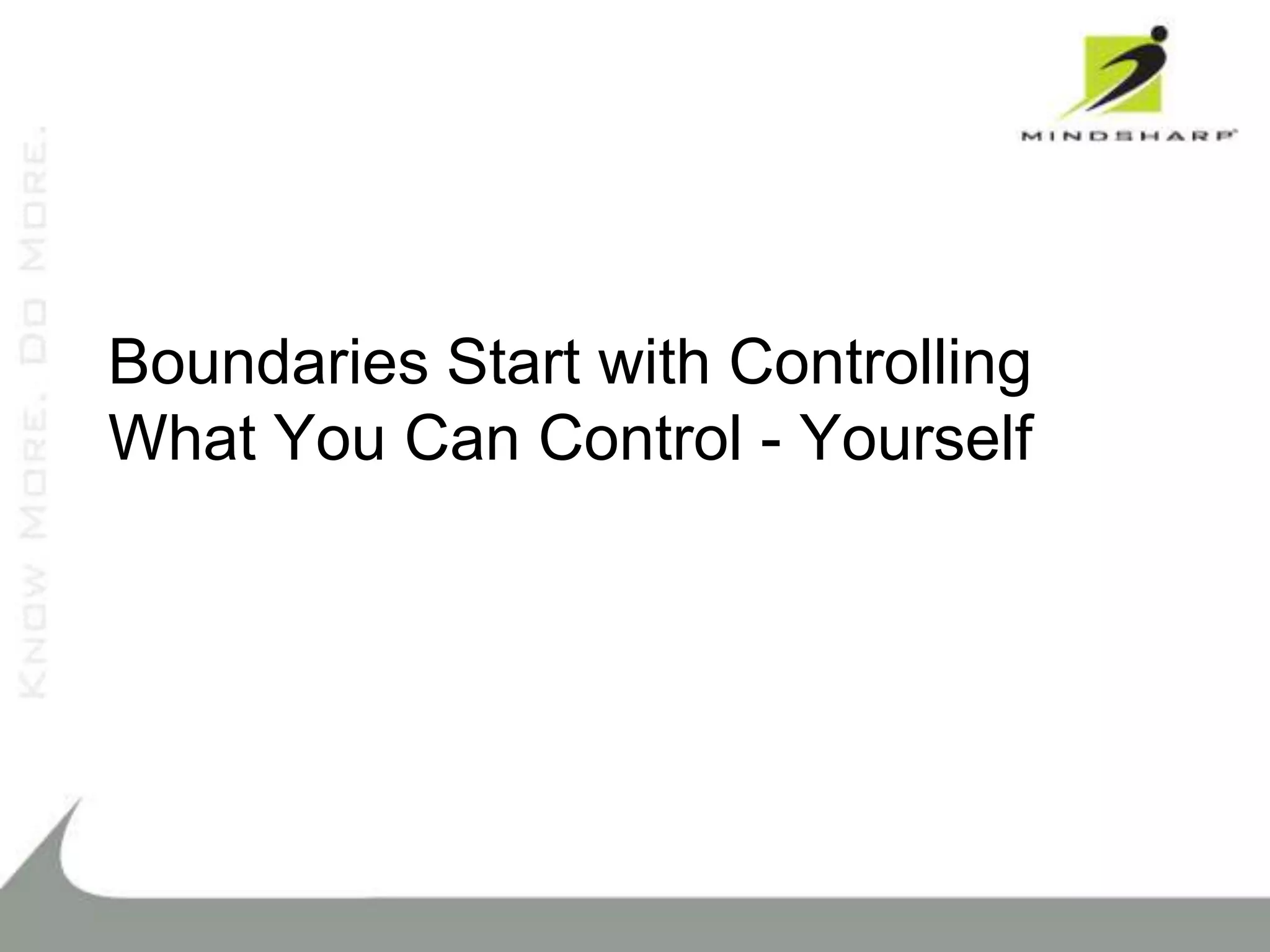 MINDSHARP

KNOW MORE. DO MORE.

Boundaries Start with Controlling What You Can Control - Yourself